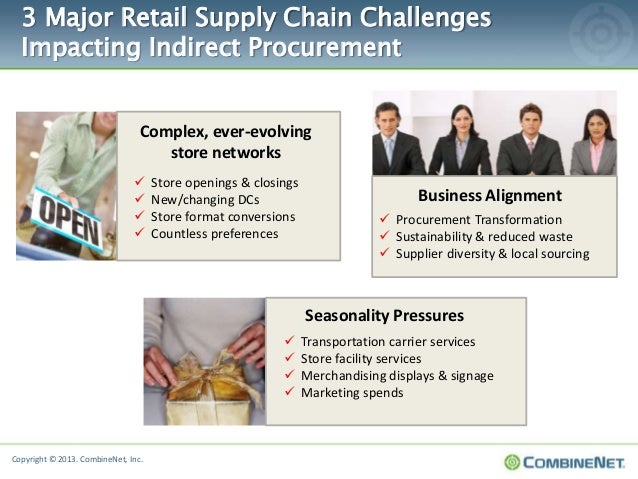 3 Major Retail Supply Chain Challenges Impacting Indirect Procurement

OPEN

Complex, ever-evolving store networks

✓ Store openings & closings
✓ New/changing DCs
✓ Store format conversions
✓ Countless preferences

Business Alignment

✓ Procurement Transformation
✓ Sustainability & reduced waste
✓ Supplier diversity & local sourcing

Seasonality Pressures

✓ Transportation carrier services
✓ Store facility services
✓ Merchandising displays & signage
✓ Marketing spends

Copyright © 2013. CombineNet, Inc.

COMBINENET